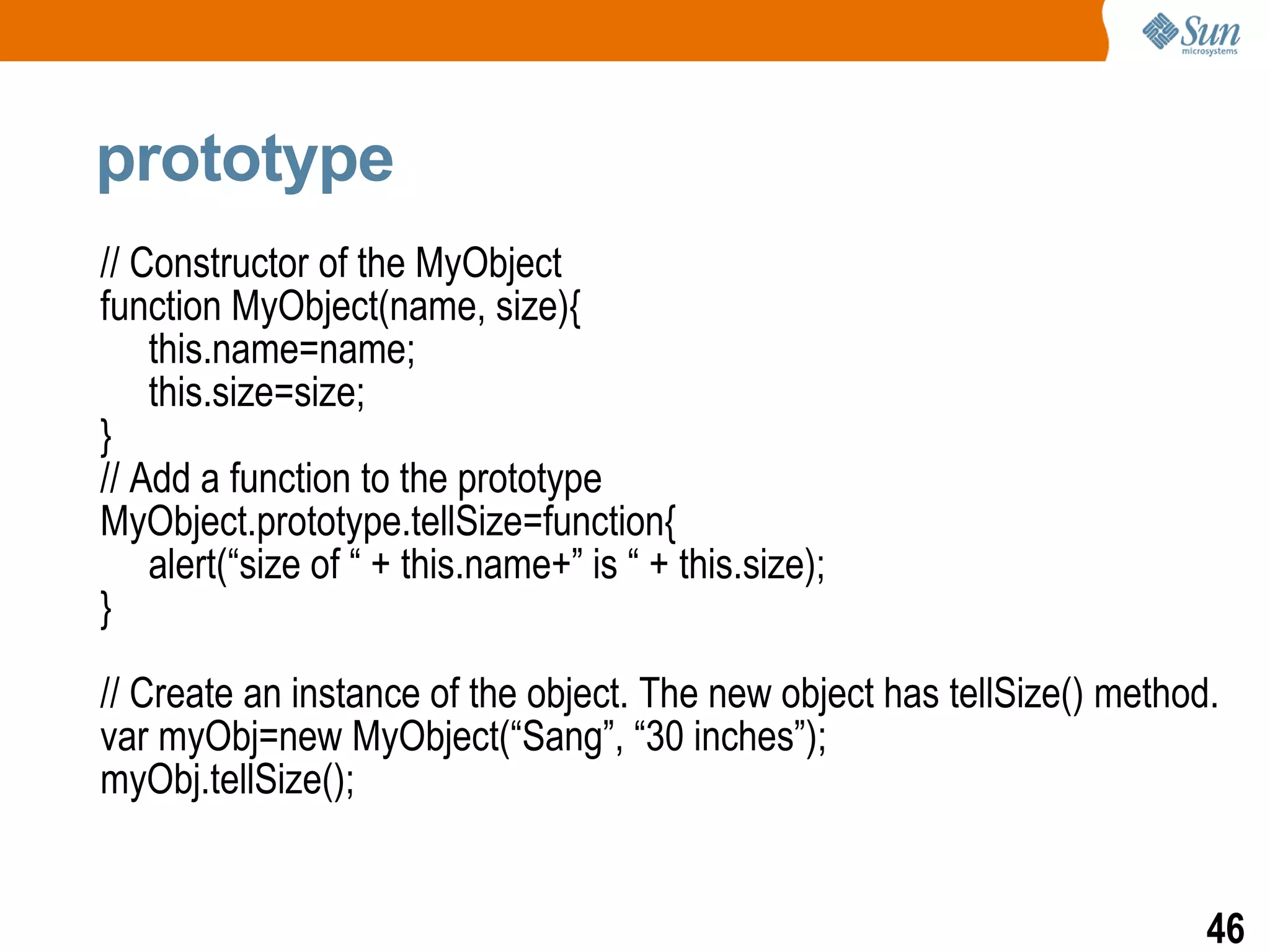 Sun microsystems

prototype

// Constructor of the MyObject
function MyObject(name, size){
this.name=name;
this.size=size;
}
// Add a function to the prototype
MyObject.prototype.tellSize=function{
alert(“size of “ + this.name+” is “ + this.size);
}

// Create an instance of the object. The new object has tellSize() method.
var myObj=new MyObject(“Sang”, “30 inches”);
myObj.tellSize();

46